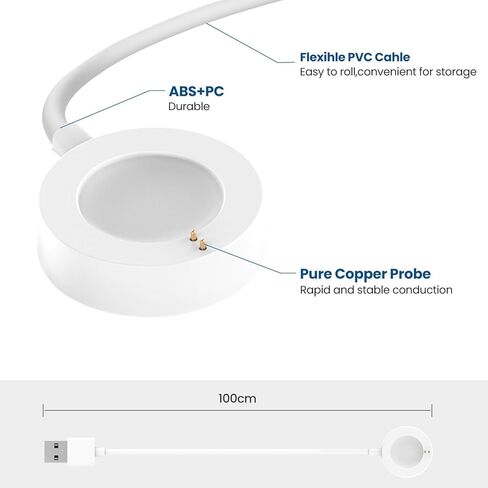 Flexihle PVC Cahle
Easy to roll,convenient for storage

ABS+PC
Durable

Pure Copper Probe
Rapid and stable conduction

100cm